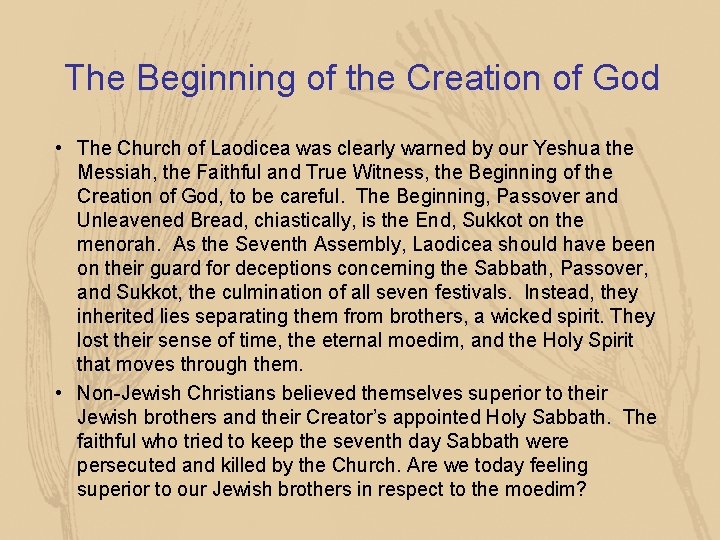 The Beginning of the Creation of God

• The Church of Laodicea was clearly warned by our Yeshua the Messiah, the Faithful and True Witness, the Beginning of the Creation of God, to be careful. The Beginning, Passover and Unleavened Bread, chiastically, is the End, Sukkot on the menorah. As the Seventh Assembly, Laodicea should have been on their guard for deceptions concerning the Sabbath, Passover, and Sukkot, the culmination of all seven festivals. Instead, they inherited lies separating them from brothers, a wicked spirit. They lost their sense of time, the eternal moedim, and the Holy Spirit that moves through them.

• Non-Jewish Christians believed themselves superior to their Jewish brothers and their Creator's appointed Holy Sabbath. The faithful who tried to keep the seventh day Sabbath were persecuted and killed by the Church. Are we today feeling superior to our Jewish brothers in respect to the moedim?